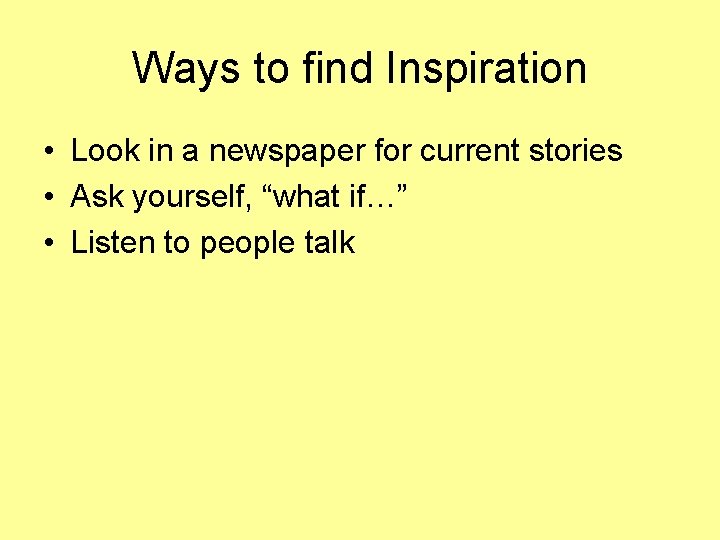 Ways to find Inspiration

• Look in a newspaper for current stories
• Ask yourself, “what if…”
• Listen to people talk